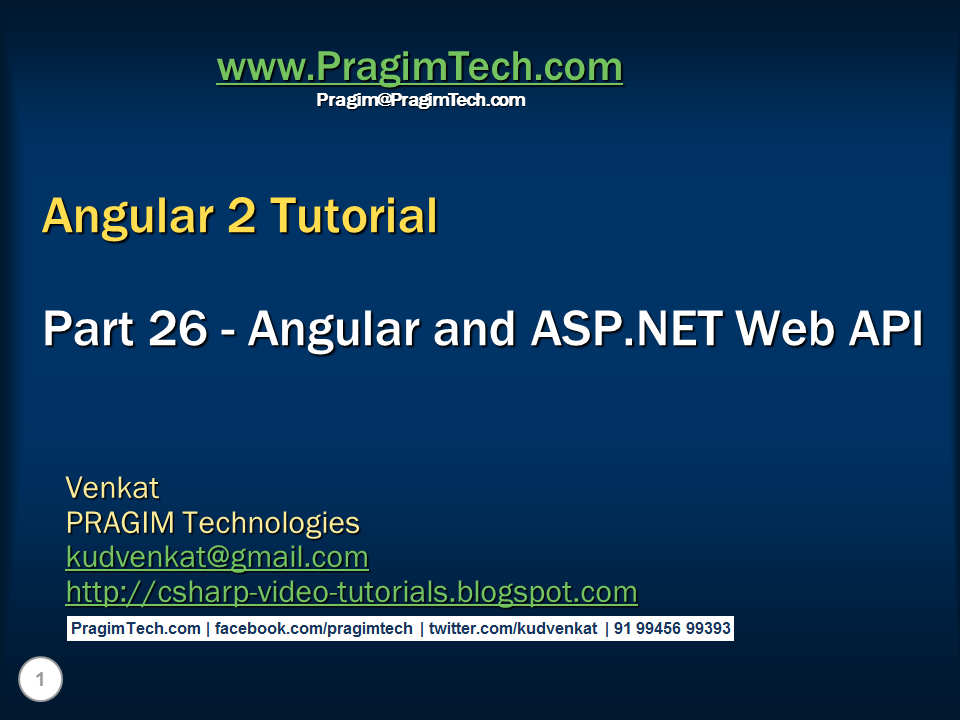 www.PragimTech.com
Pragim@PragimTech.com

Angular 2 Tutorial

Part 26 - Angular and ASP.NET Web API

Venkat
PRAGIM Technologies
kudvenkat@gmail.com
http://csharp-video-tutorials.blogspot.com

PragimTech.com | facebook.com/pragimtech | twitter.com/kudvenkat | 91 99456 99393

1